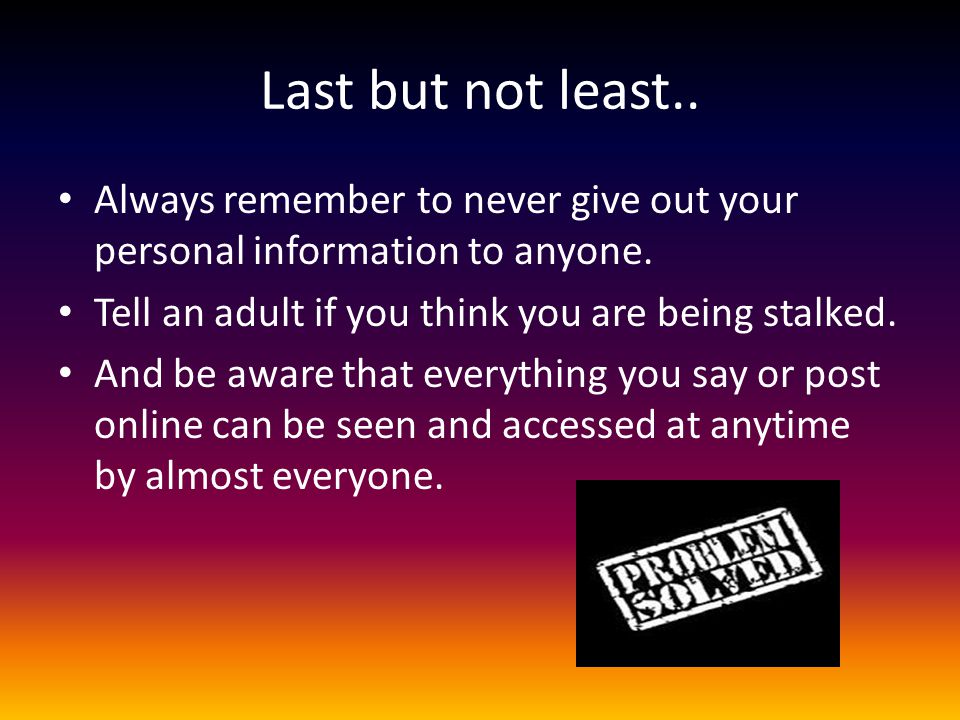 Last but not least..

• Always remember to never give out your personal information to anyone.
• Tell an adult if you think you are being stalked.
• And be aware that everything you say or post online can be seen and accessed at anytime by almost everyone.

PROBLEM SOLVED